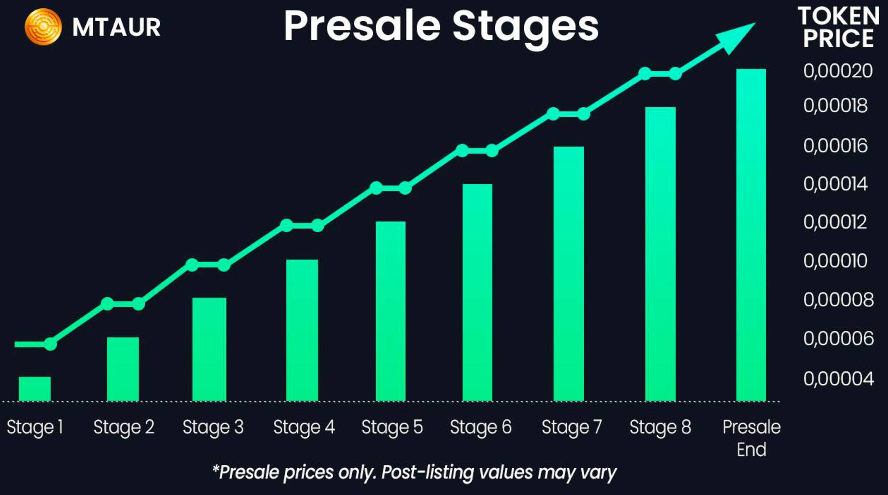 MTAUR

Presale Stages

TOKEN PRICE

0,00020
0,00018
0,00016
0,00014
0,00012
0,00010
0,00008
0,00006
0,00004

Stage 1 Stage 2 Stage 3 Stage 4 Stage 5 Stage 6 Stage 7 Stage 8 Presale End

*Presale prices only. Post-listing values may vary